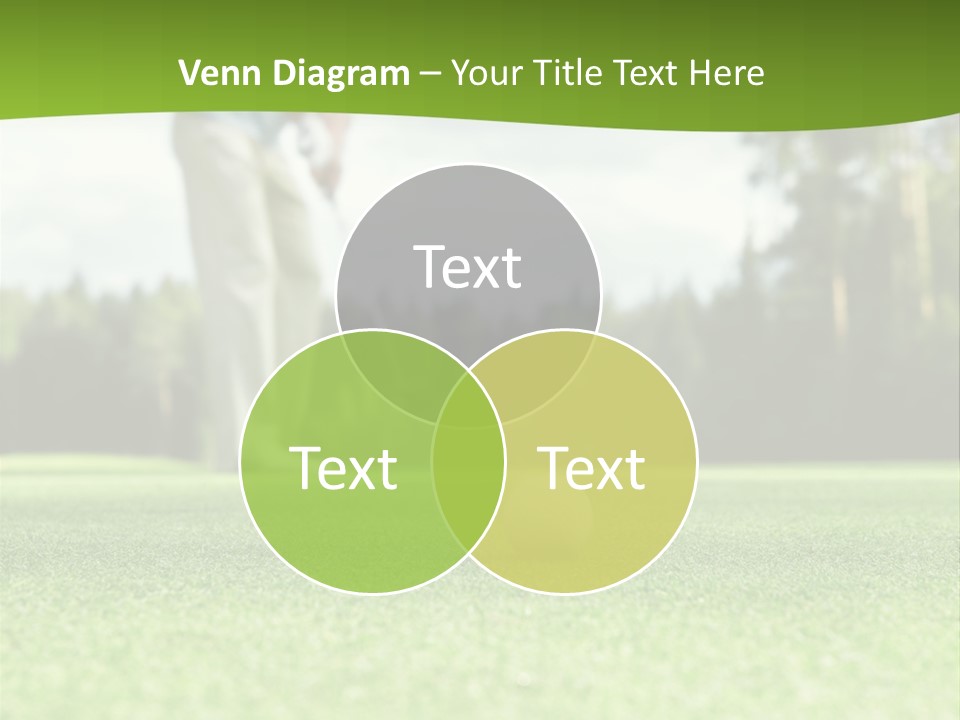 Venn Diagram – Your Title Text Here

Text

Text

Text